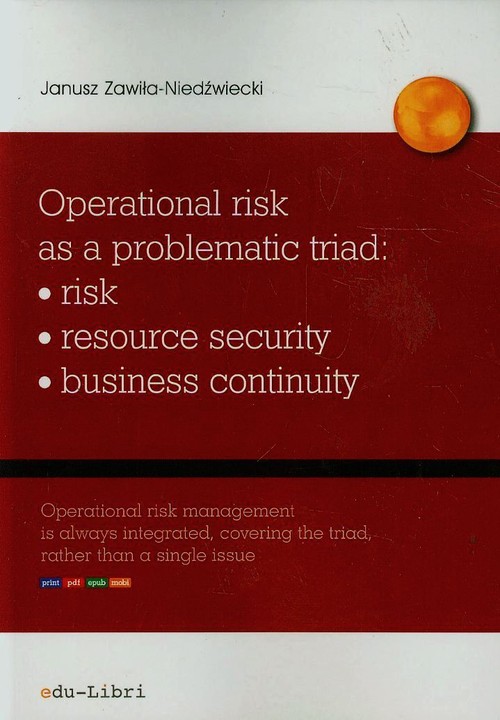 Janusz Zawiła-Niedźwiecki

Operational risk as a problematic triad:
• risk
• resource security
• business continuity

Operational risk management is always integrated, covering the triad, rather than a single issue

print pdf epub mobi

edu-Libri